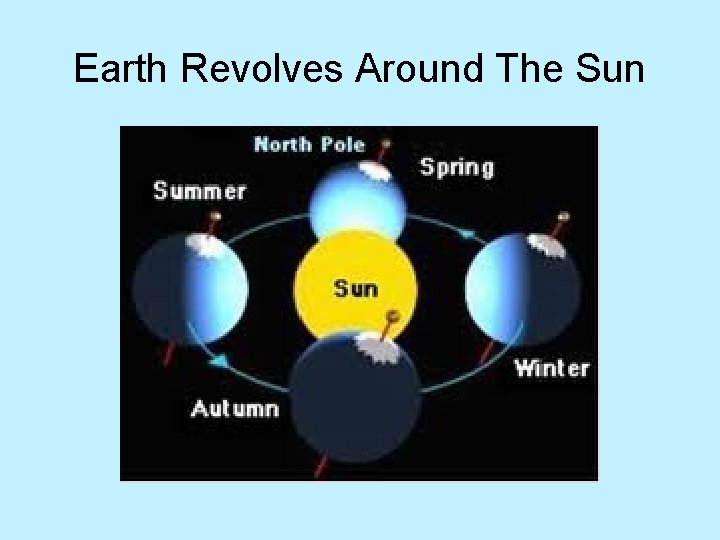 Earth Revolves Around The Sun

North Pole
Spring
Summer
Sun
Winter
Autumn